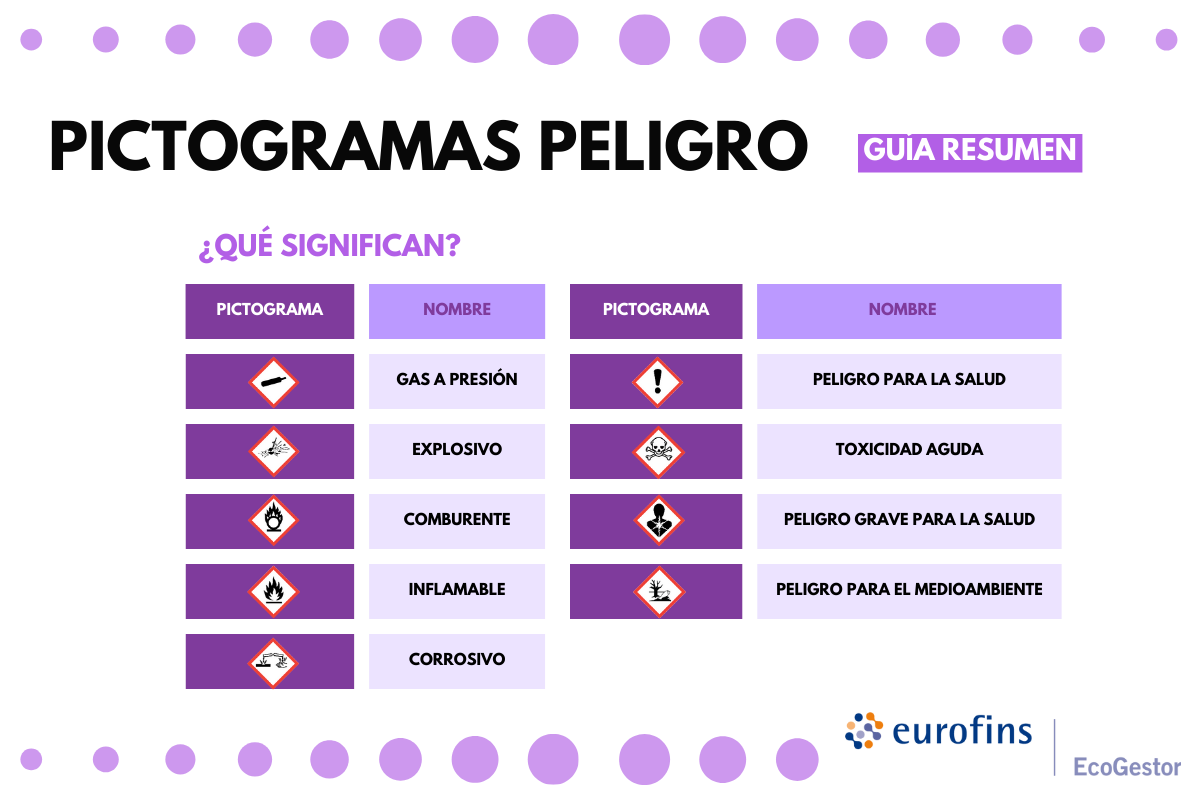 PICTOGRAMAS PELIGRO

GUÍA RESUMEN

¿QUÉ SIGNIFICAN?

| PICTOGRAMA | NOMBRE |
|---|---|
| | GAS A PRESIÓN |
| | EXPLOSIVO |
| | COMBURENTE |
| | INFLAMABLE |
| | CORROSIVO |

| PICTOGRAMA | NOMBRE |
|---|---|
| | PELIGRO PARA LA SALUD |
| | TOXICIDAD AGUDA |
| | PELIGRO GRAVE PARA LA SALUD |
| | PELIGRO PARA EL MEDIOAMBIENTE |

eurofins

EcoGestor